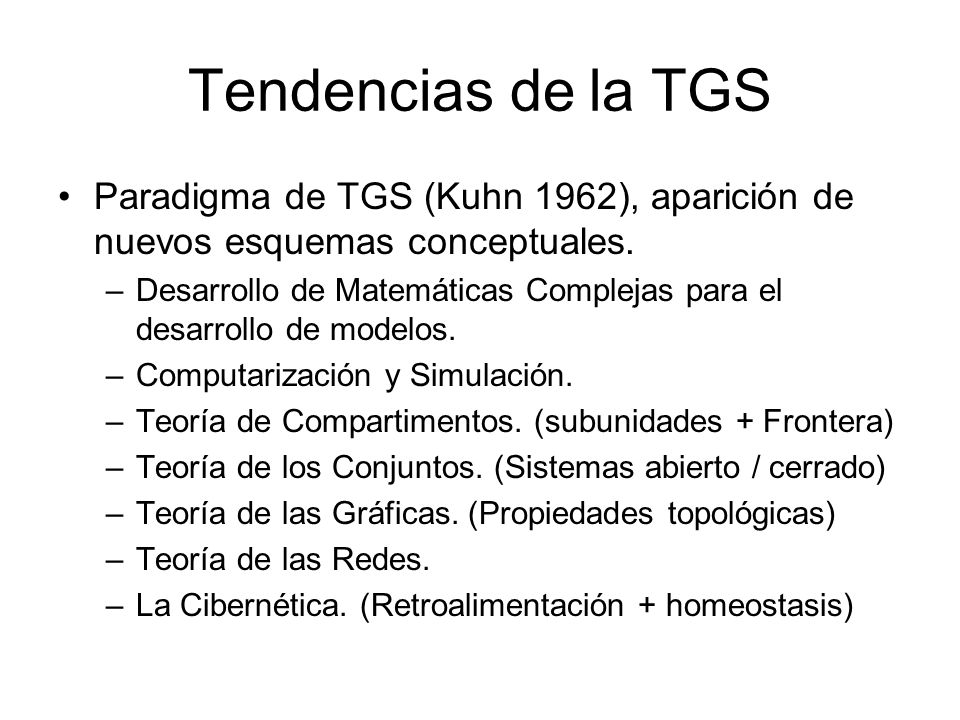 Tendencias de la TGS

• Paradigma de TGS (Kuhn 1962), aparición de nuevos esquemas conceptuales.
– Desarrollo de Matemáticas Complejas para el desarrollo de modelos.
– Computarización y Simulación.
– Teoría de Compartimentos. (subunidades + Frontera)
– Teoría de los Conjuntos. (Sistemas abierto / cerrado)
– Teoría de las Gráficas. (Propiedades topológicas)
– Teoría de las Redes.
– La Cibernética. (Retroalimentación + homeostasis)